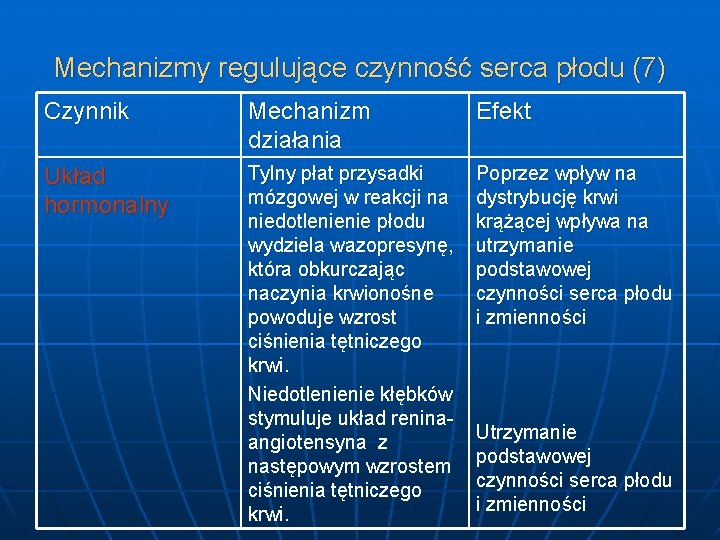 Mechanizmy regulujące czynność serca płodu (7)

| Czynnik | Mechanizm działania | Efekt |
|---|---|---|
| Układ hormonalny | Tylny płat przysadki mózgowej w reakcji na niedotlenienie płodu wydziela wazopresynę, która obkurczając naczynia krwionośne powoduje wzrost ciśnienia tętniczego krwi. Niedotlenienie kłębków stymuluje układ renina-angiotensyna z następowym wzrostem ciśnienia tętniczego krwi. | Poprzez wpływ na dystrybucję krwi krążącej wpływa na utrzymanie podstawowej czynności serca płodu i zmienności Utrzymanie podstawowej czynności serca płodu i zmienności |